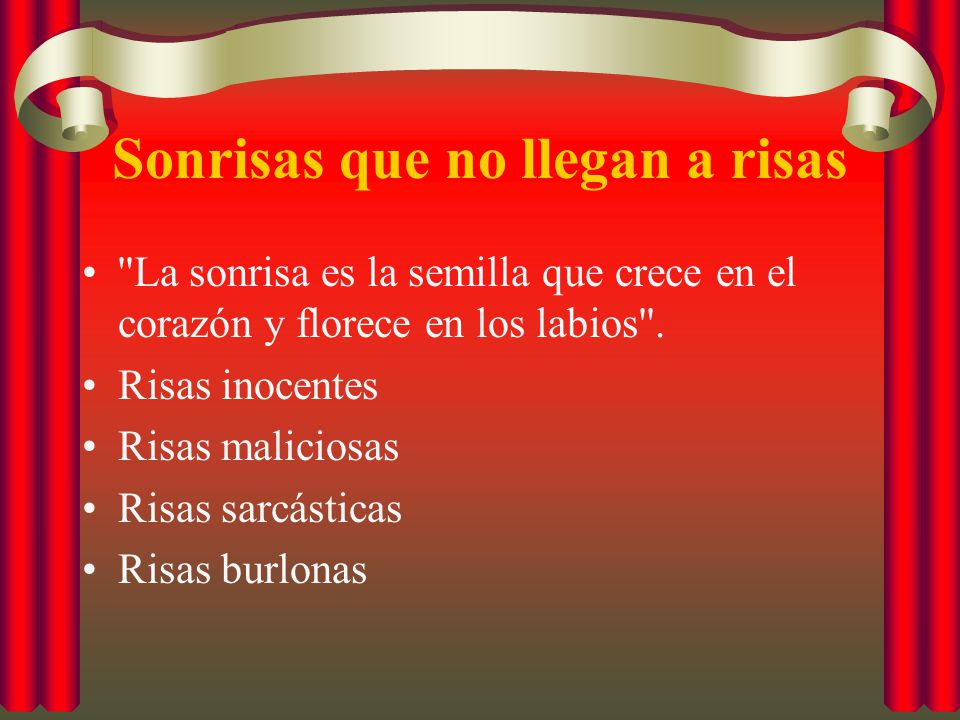 Sonrisas que no llegan a risas

• "La sonrisa es la semilla que crece en el corazón y florece en los labios".
• Risas inocentes
• Risas maliciosas
• Risas sarcásticas
• Risas burlonas